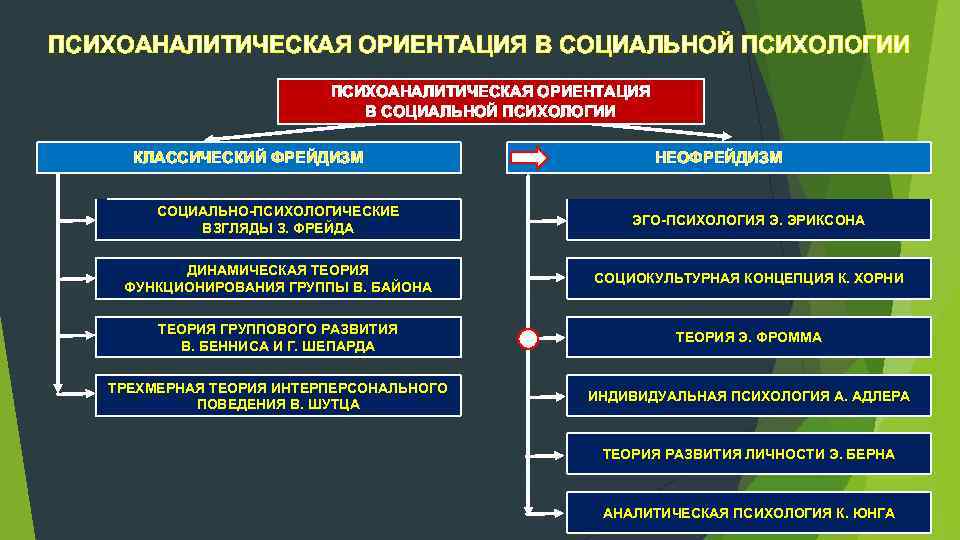 ПСИХОАНАЛИТИЧЕСКАЯ ОРИЕНТАЦИЯ В СОЦИАЛЬНОЙ ПСИХОЛОГИИ

ПСИХОАНАЛИТИЧЕСКАЯ ОРИЕНТАЦИЯ В СОЦИАЛЬНОЙ ПСИХОЛОГИИ

КЛАССИЧЕСКИЙ ФРЕЙДИЗМ

СОЦИАЛЬНО-ПСИХОЛОГИЧЕСКИЕ ВЗГЛЯДЫ З. ФРЕЙДА

ДИНАМИЧЕСКАЯ ТЕОРИЯ ФУНКЦИОНИРОВАНИЯ ГРУППЫ В. БАЙОНА

ТЕОРИЯ ГРУППОВОГО РАЗВИТИЯ В. БЕННИСА И Г. ШЕПАРДА

ТРЕХМЕРНАЯ ТЕОРИЯ ИНТЕРПЕРСОНАЛЬНОГО ПОВЕДЕНИЯ В. ШУТЦА

НЕОФРЕЙДИЗМ

ЭГО-ПСИХОЛОГИЯ Э. ЭРИКСОНА

СОЦИОКУЛЬТУРНАЯ КОНЦЕПЦИЯ К. ХОРНИ

ТЕОРИЯ Э. ФРОММА

ИНДИВИДУАЛЬНАЯ ПСИХОЛОГИЯ А. АДЛЕРА

ТЕОРИЯ РАЗВИТИЯ ЛИЧНОСТИ Э. БЕРНА

АНАЛИТИЧЕСКАЯ ПСИХОЛОГИЯ К. ЮНГА